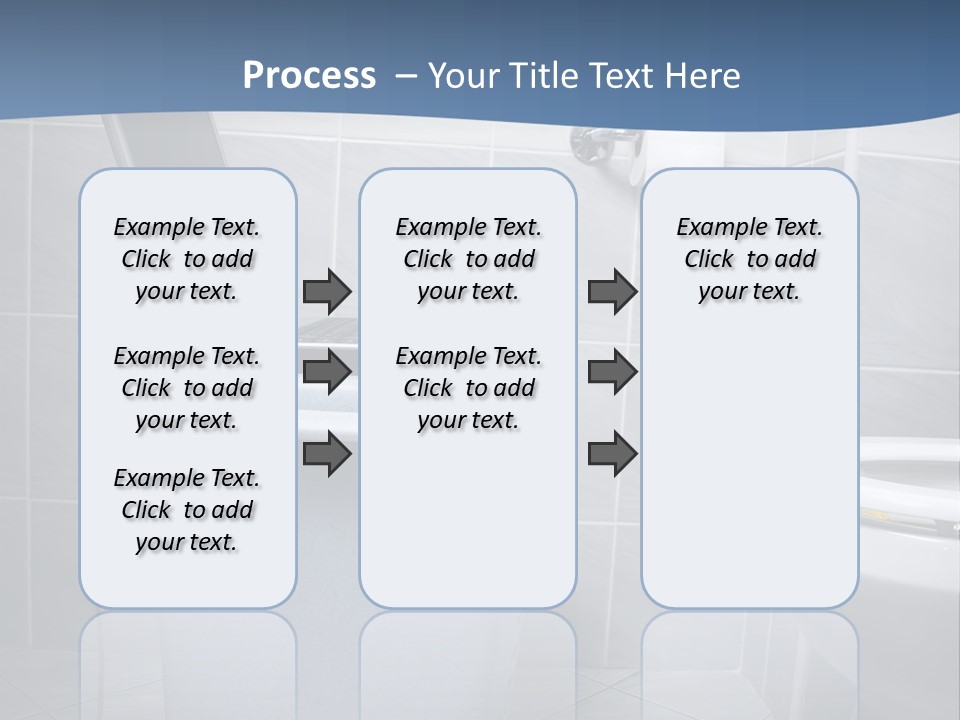 Process – Your Title Text Here

Example Text. Click to add your text.

Example Text. Click to add your text.

Example Text. Click to add your text.

Example Text. Click to add your text.

Example Text. Click to add your text.

Example Text. Click to add your text.